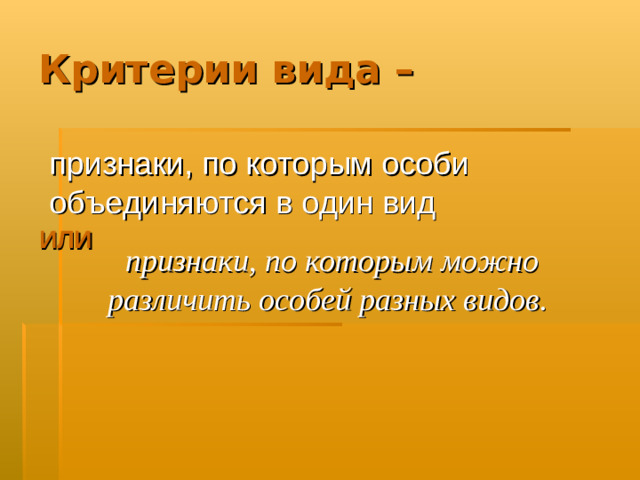 Критерии вида –

признаки, по которым особи объединяются в один вид

или

признаки, по которым можно различить особей разных видов.